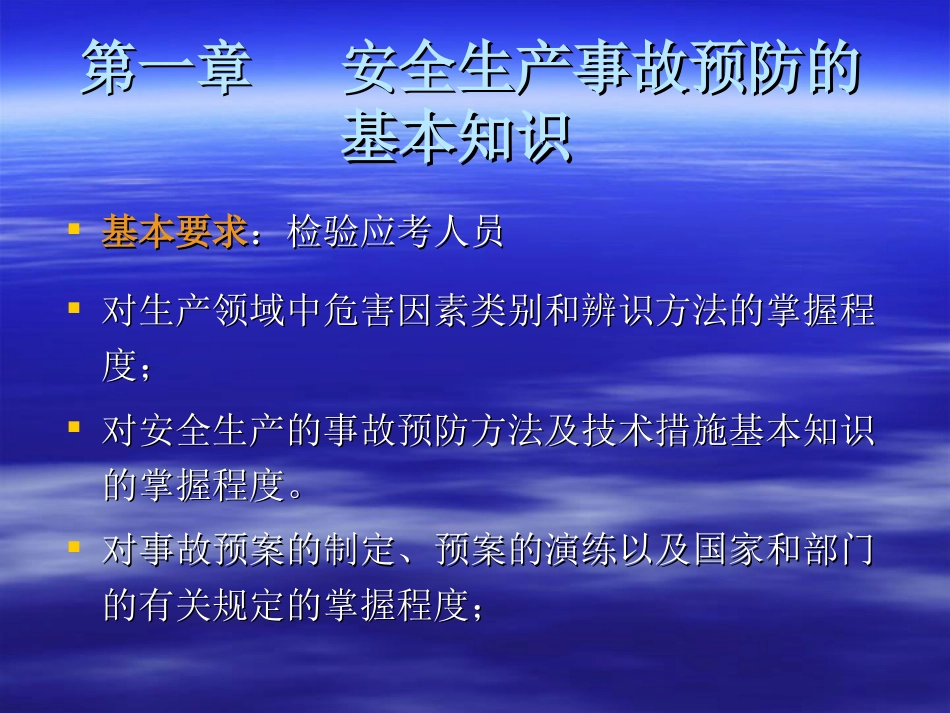 第一章　　安全生产事故预防的基本知识

▪ 基本要求：检验应考人员

▪ 对生产领域中危害因素类别和辨识方法的掌握程度；

▪ 对安全生产的事故预防方法及技术措施基本知识的掌握程度。

▪ 对事故预案的制定、预案的演练以及国家和部门的有关规定的掌握程度；